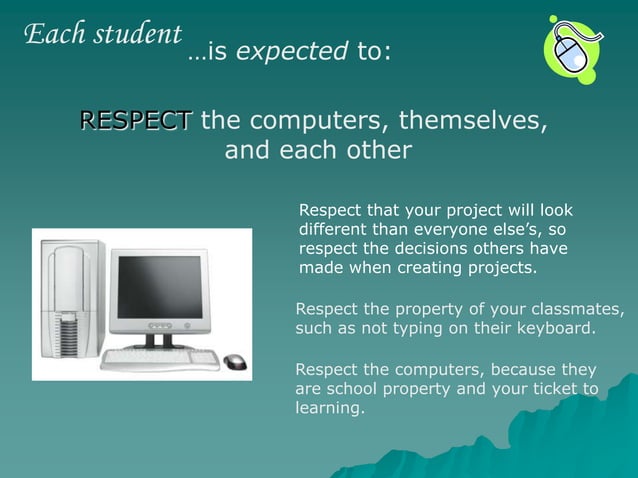 Each student …is expected to:

RESPECT the computers, themselves, and each other

Respect that your project will look different than everyone else's, so respect the decisions others have made when creating projects.

Respect the property of your classmates, such as not typing on their keyboard.

Respect the computers, because they are school property and your ticket to learning.